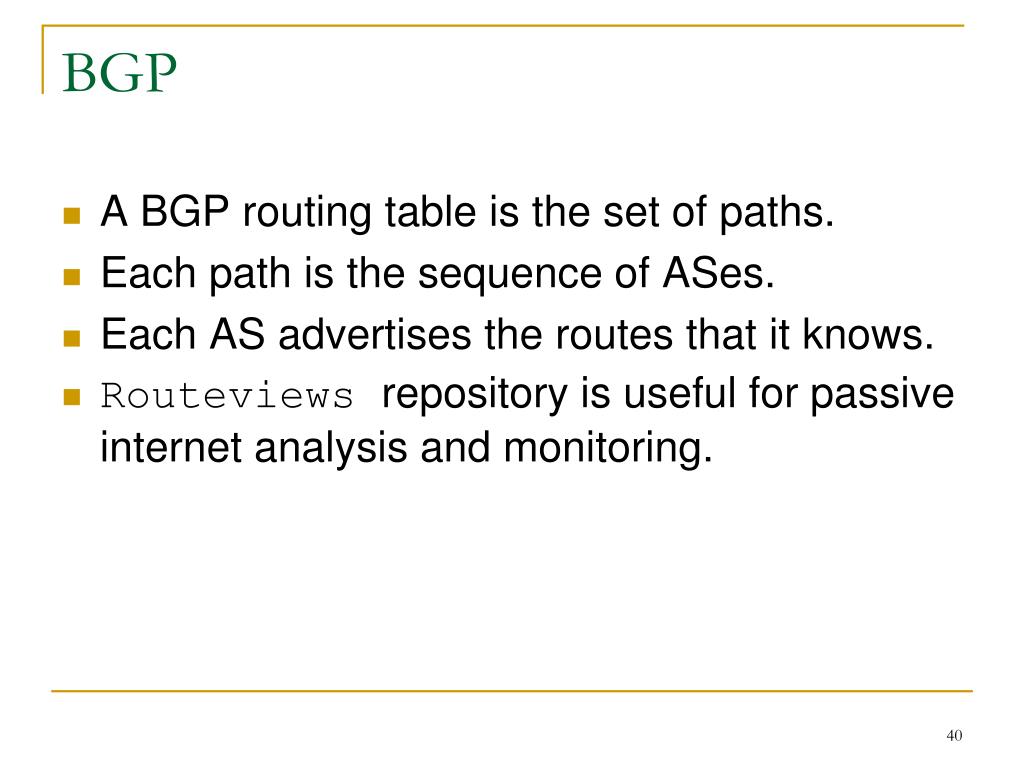 BGP

- A BGP routing table is the set of paths.
- Each path is the sequence of ASes.
- Each AS advertises the routes that it knows.
- Routeviews repository is useful for passive internet analysis and monitoring.

40